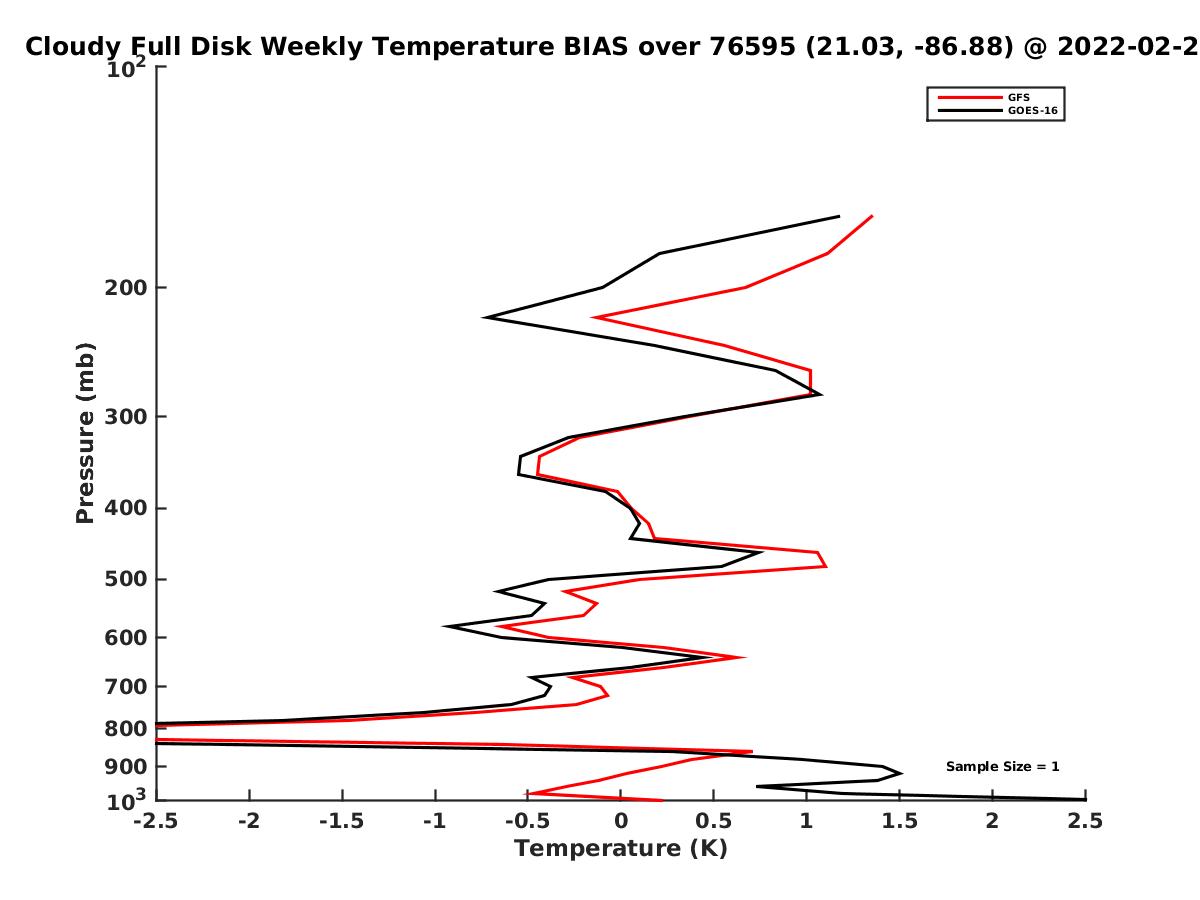 Cloudy Full Disk Weekly Temperature BIAS over 76595 (21.03, -86.88) @ 2022-02-2

GFS
GOES-16

$10^2$
200
300
400
500
600
700
800
900
$10^3$

Pressure (mb)

Sample Size = 1

-2.5 -2 -1.5 -1 -0.5 0 0.5 1 1.5 2 2.5
Temperature (K)